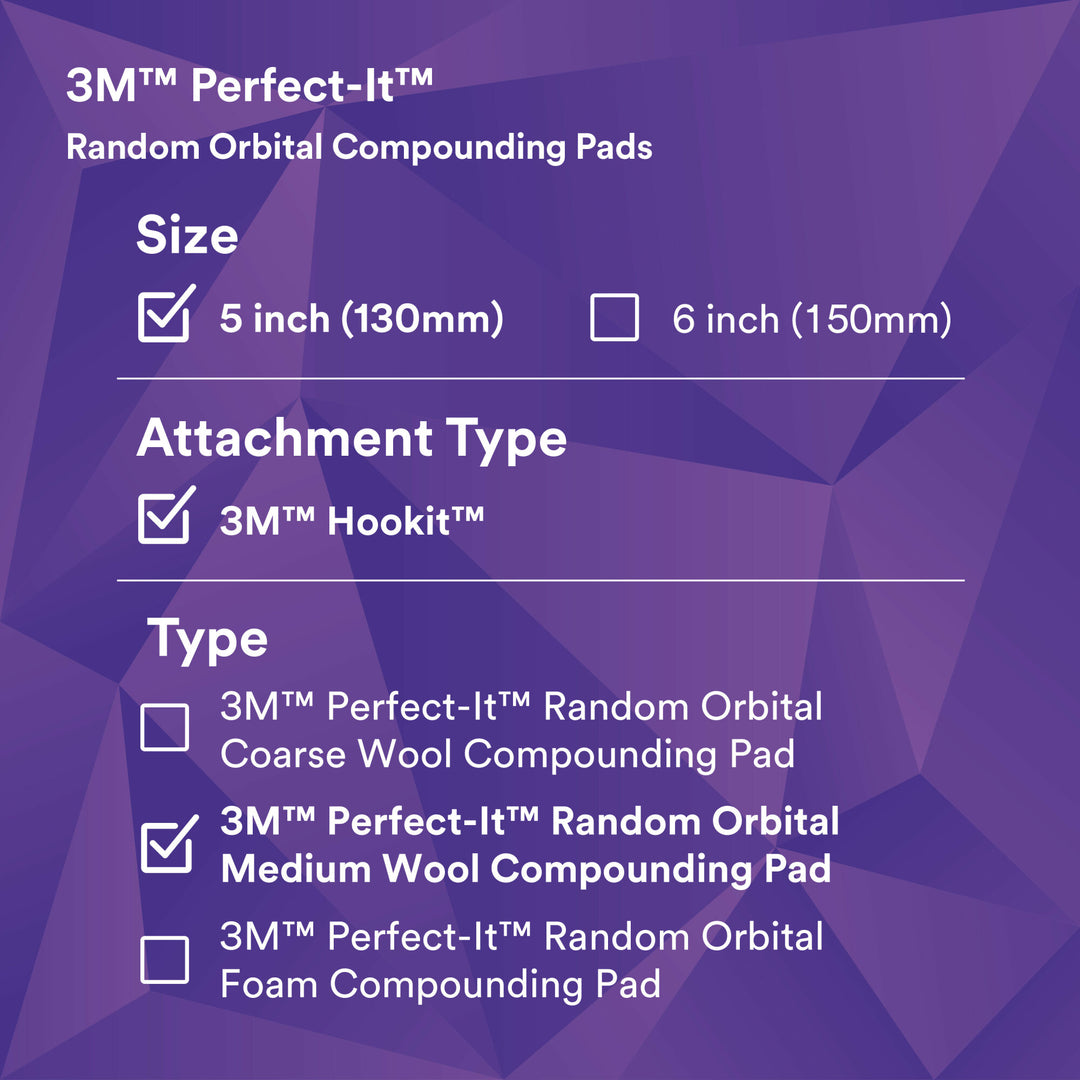 3M™ Perfect-It™
Random Orbital Compounding Pads

Size

☑ 5 inch (130mm)   ☐ 6 inch (150mm)

Attachment Type

☑ 3M™ Hookit™

Type

☐ 3M™ Perfect-It™ Random Orbital Coarse Wool Compounding Pad

☑ 3M™ Perfect-It™ Random Orbital Medium Wool Compounding Pad

☐ 3M™ Perfect-It™ Random Orbital Foam Compounding Pad